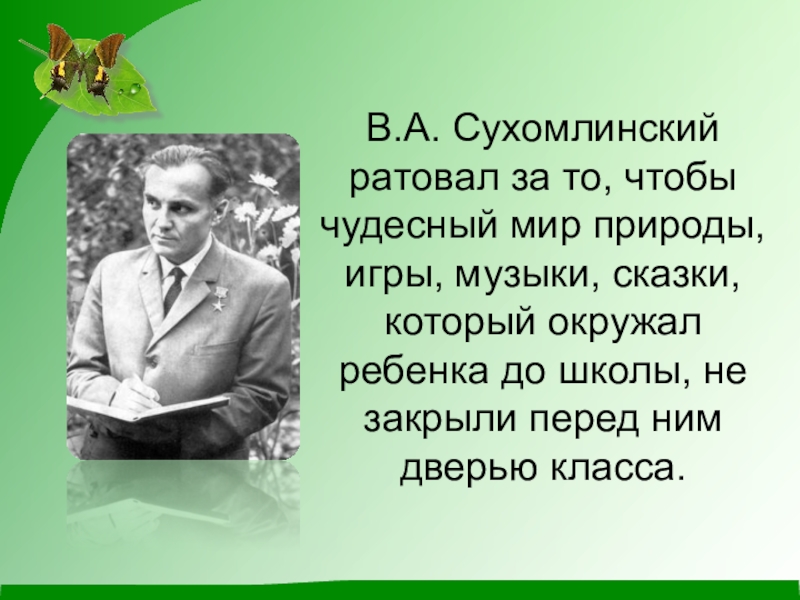 В.А. Сухомлинский ратовал за то, чтобы чудесный мир природы, игры, музыки, сказки, который окружал ребенка до школы, не закрыли перед ним дверью класса.